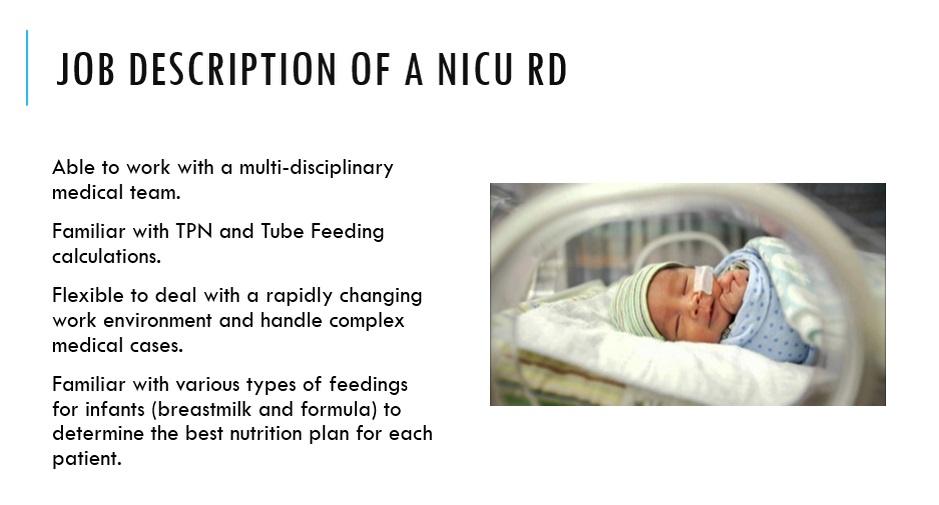 JOB DESCRIPTION OF A NICU RD

Able to work with a multi-disciplinary medical team.

Familiar with TPN and Tube Feeding calculations.

Flexible to deal with a rapidly changing work environment and handle complex medical cases.

Familiar with various types of feedings for infants (breastmilk and formula) to determine the best nutrition plan for each patient.